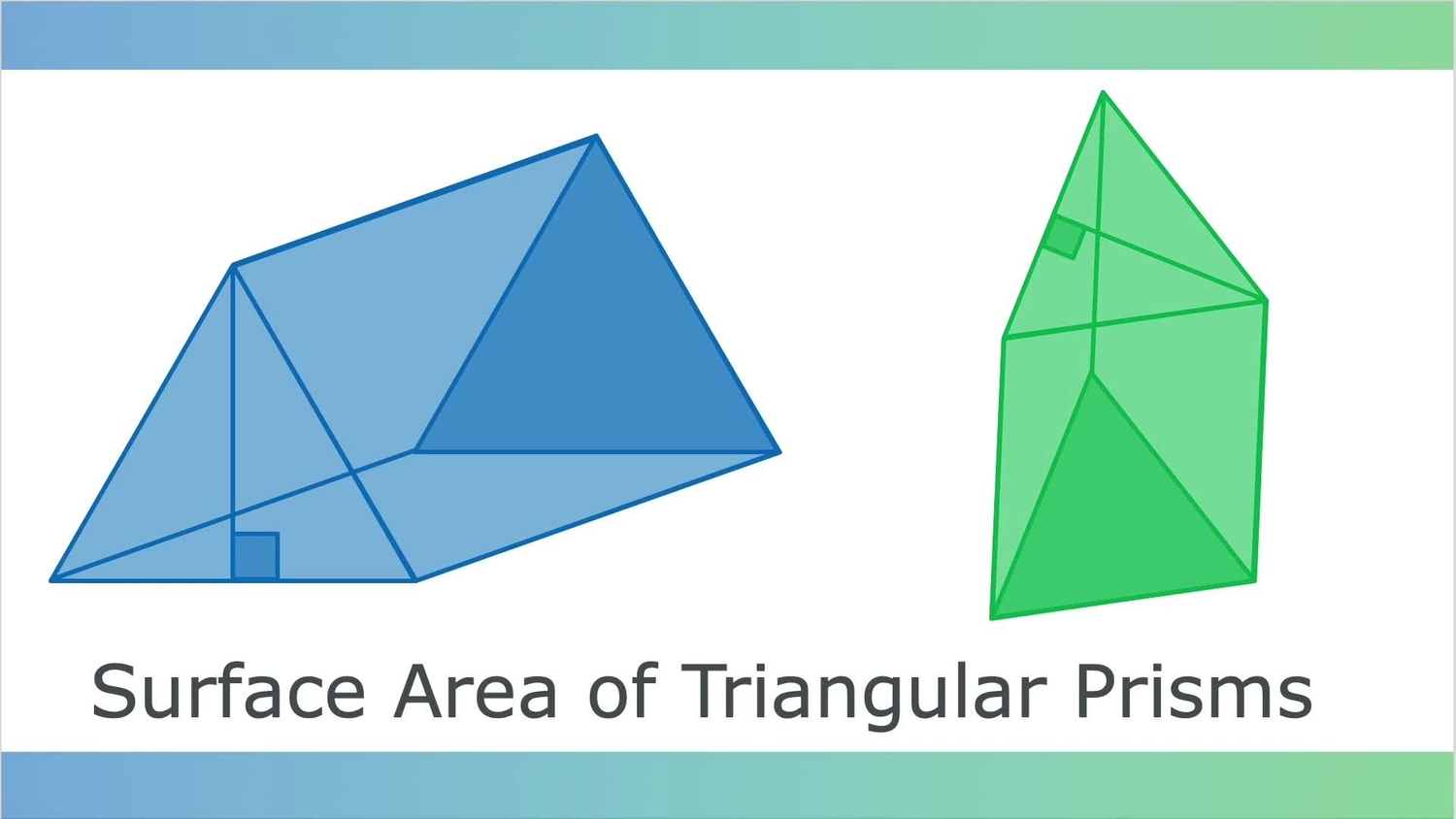 Surface Area of Triangular Prisms